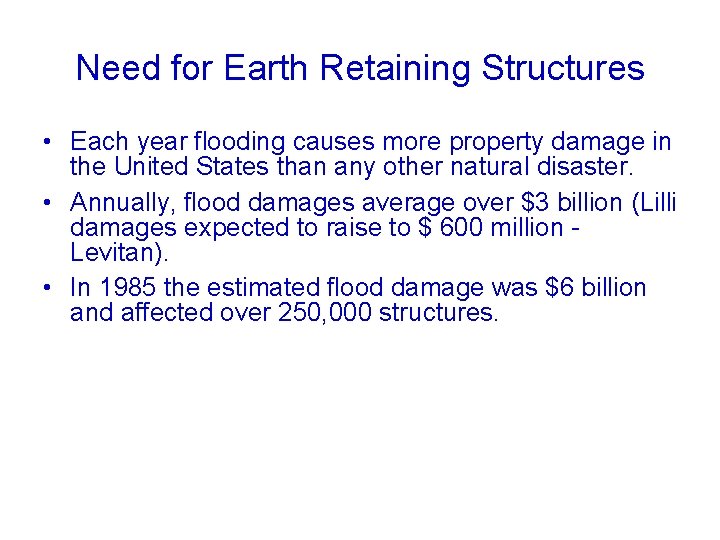 Need for Earth Retaining Structures

• Each year flooding causes more property damage in the United States than any other natural disaster.

• Annually, flood damages average over \$3 billion (Lilli damages expected to raise to \$ 600 million - Levitan).

• In 1985 the estimated flood damage was \$6 billion and affected over 250,000 structures.